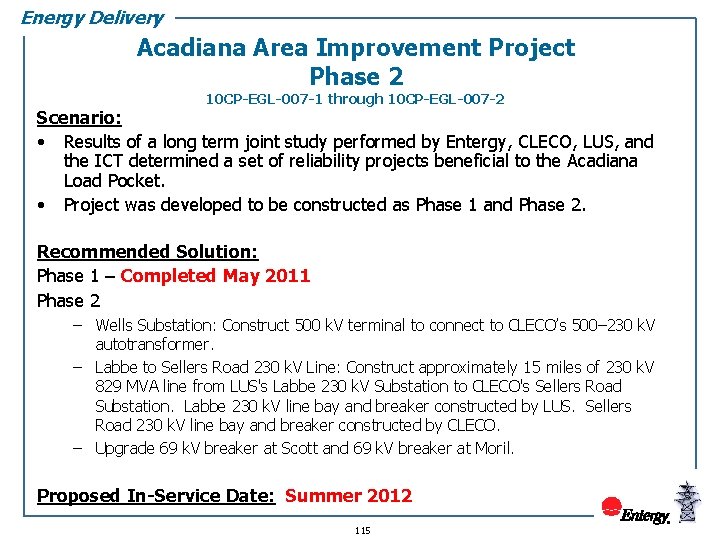 Energy Delivery

Acadiana Area Improvement Project
Phase 2

10CP-EGL-007-1 through 10CP-EGL-007-2

Scenario:

• Results of a long term joint study performed by Entergy, CLECO, LUS, and the ICT determined a set of reliability projects beneficial to the Acadiana Load Pocket.

• Project was developed to be constructed as Phase 1 and Phase 2.

Recommended Solution:

Phase 1 – Completed May 2011

Phase 2

– Wells Substation: Construct 500 kV terminal to connect to CLECO's 500–230 kV autotransformer.

– Labbe to Sellers Road 230 kV Line: Construct approximately 15 miles of 230 kV 829 MVA line from LUS's Labbe 230 kV Substation to CLECO's Sellers Road Substation. Labbe 230 kV line bay and breaker constructed by LUS. Sellers Road 230 kV line bay and breaker constructed by CLECO.

– Upgrade 69 kV breaker at Scott and 69 kV breaker at Moril.

Proposed In-Service Date: Summer 2012

Entergy.

115